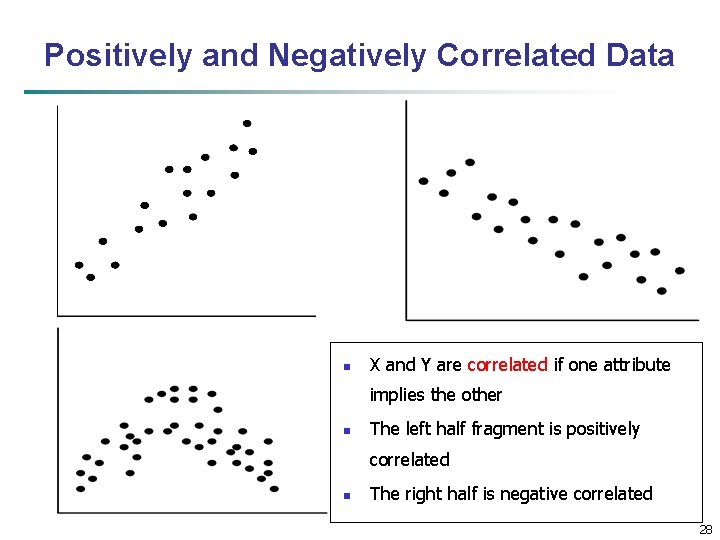 Positively and Negatively Correlated Data

- X and Y are correlated if one attribute implies the other
- The left half fragment is positively correlated
- The right half is negative correlated

28